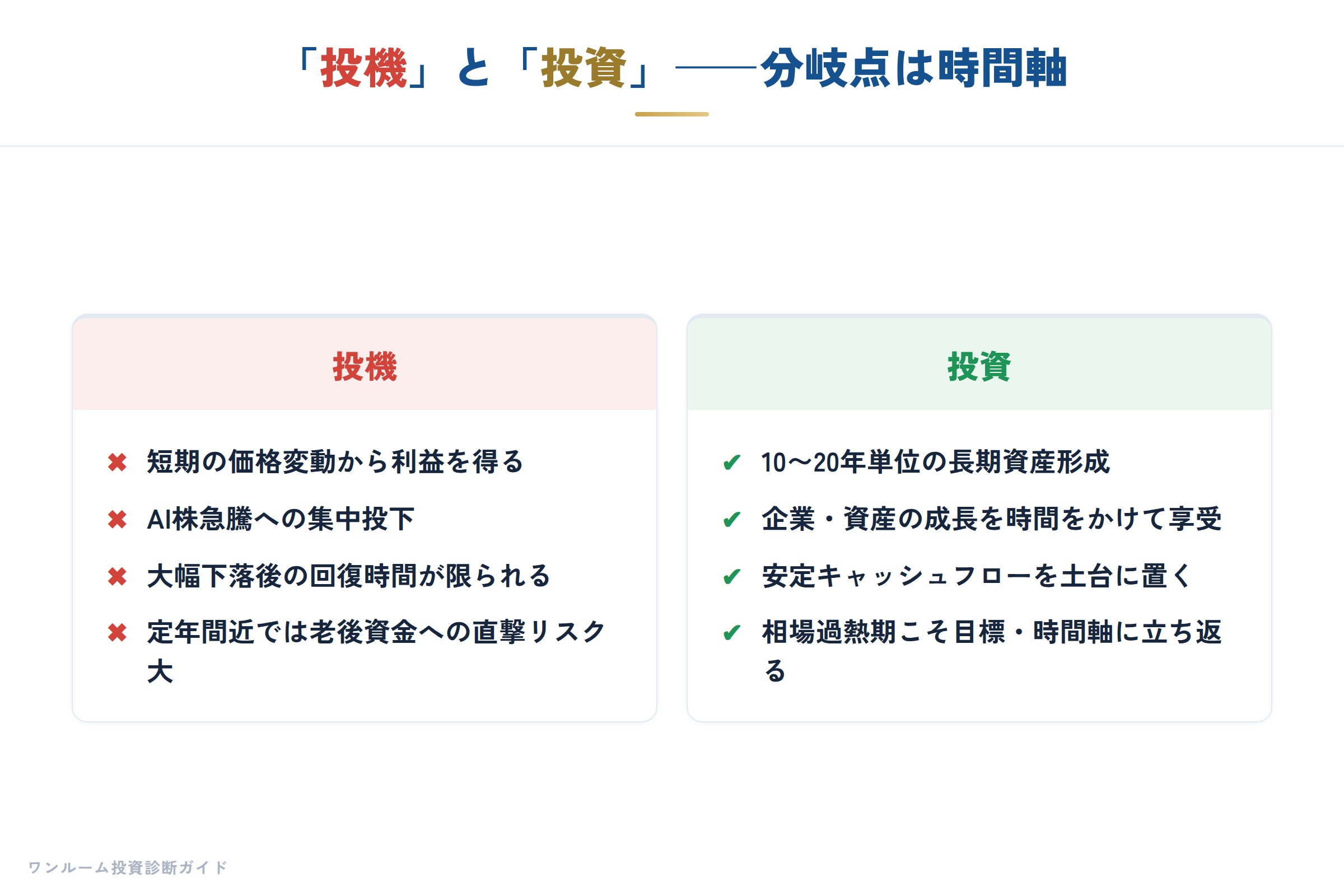 「投機」と「投資」——分岐点は時間軸

投機

✖ 短期の価格変動から利益を得る

✖ AI株急騰への集中投下

✖ 大幅下落後の回復時間が限られる

✖ 定年間近では老後資金への直撃リスク大

投資

✔ 10〜20年単位の長期資産形成

✔ 企業・資産の成長を時間をかけて享受

✔ 安定キャッシュフローを土台に置く

✔ 相場過熱期こそ目標・時間軸に立ち返る

ワンルーム投資診断ガイド